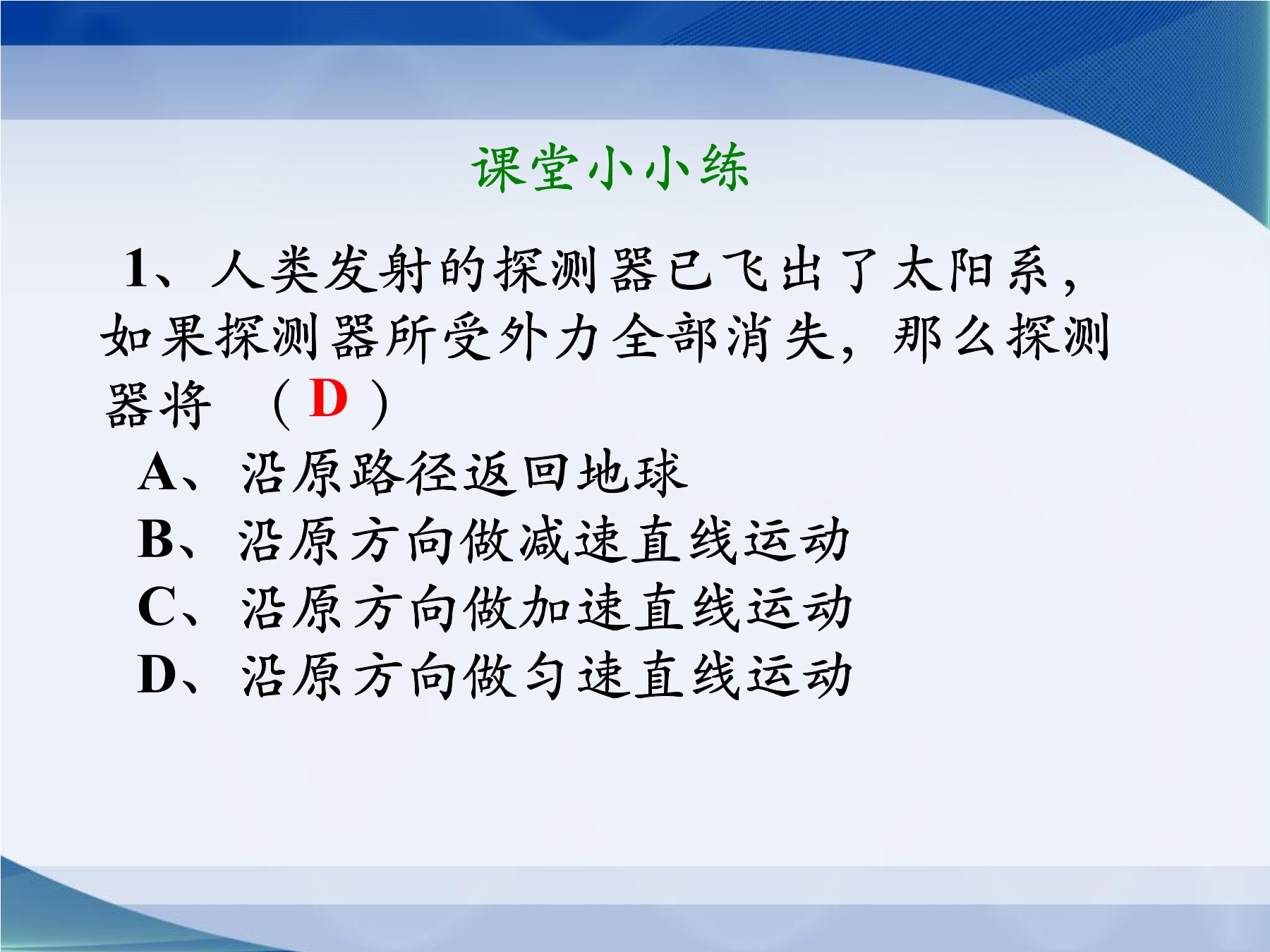 课堂小小练

1、人类发射的探测器已飞出了太阳系，如果探测器所受外力全部消失，那么探测器将 （ D ）

A、沿原路径返回地球
B、沿原方向做减速直线运动
C、沿原方向做加速直线运动
D、沿原方向做匀速直线运动